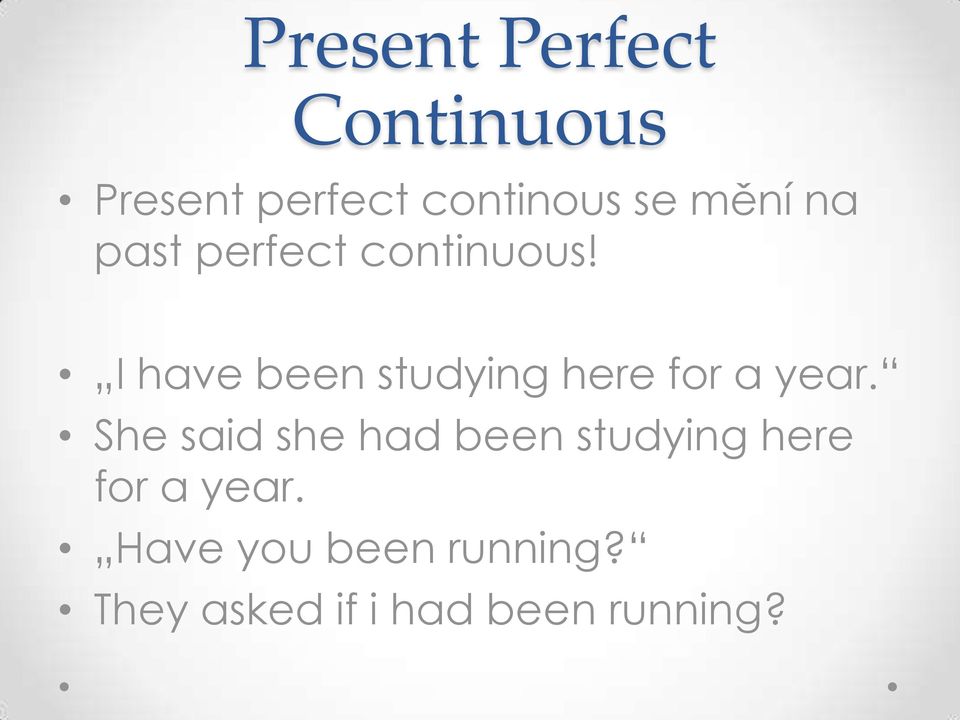 Present Perfect Continuous

• Present perfect continous se mění na past perfect continuous!

• „I have been studying here for a year.“
• She said she had been studying here for a year.
• „Have you been running?“
• They asked if i had been running?